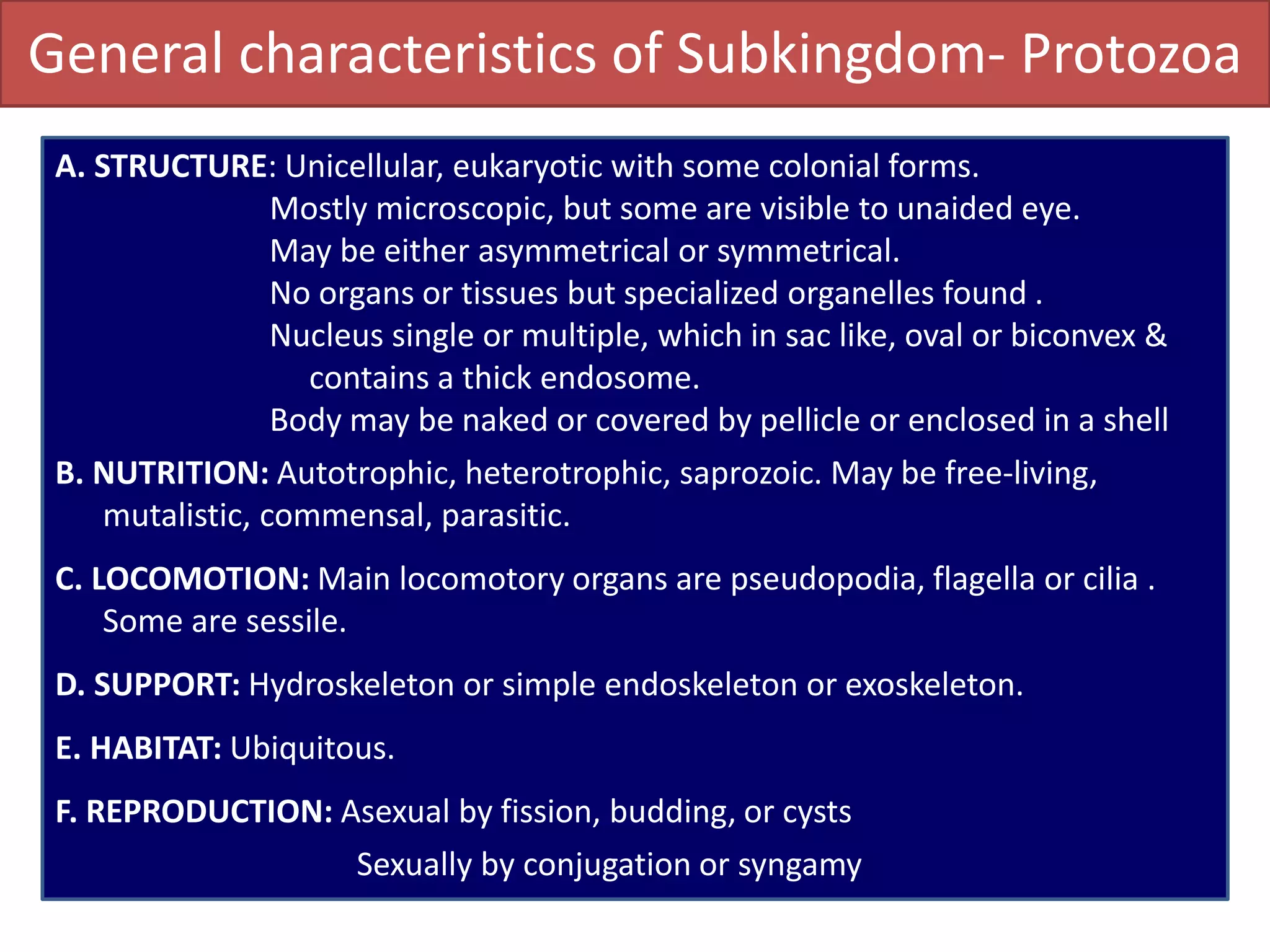 General characteristics of Subkingdom- Protozoa

A. STRUCTURE: Unicellular, eukaryotic with some colonial forms.
Mostly microscopic, but some are visible to unaided eye.
May be either asymmetrical or symmetrical.
No organs or tissues but specialized organelles found .
Nucleus single or multiple, which in sac like, oval or biconvex & contains a thick endosome.
Body may be naked or covered by pellicle or enclosed in a shell

B. NUTRITION: Autotrophic, heterotrophic, saprozoic. May be free-living, mutalistic, commensal, parasitic.

C. LOCOMOTION: Main locomotory organs are pseudopodia, flagella or cilia . Some are sessile.

D. SUPPORT: Hydroskeleton or simple endoskeleton or exoskeleton.

E. HABITAT: Ubiquitous.

F. REPRODUCTION: Asexual by fission, budding, or cysts
Sexually by conjugation or syngamy